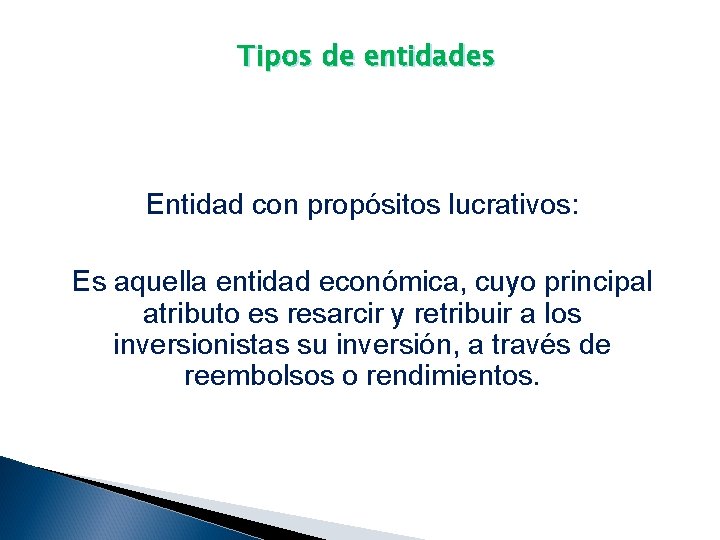 Tipos de entidades

Entidad con propósitos lucrativos:

Es aquella entidad económica, cuyo principal atributo es resarcir y retribuir a los inversionistas su inversión, a través de reembolsos o rendimientos.